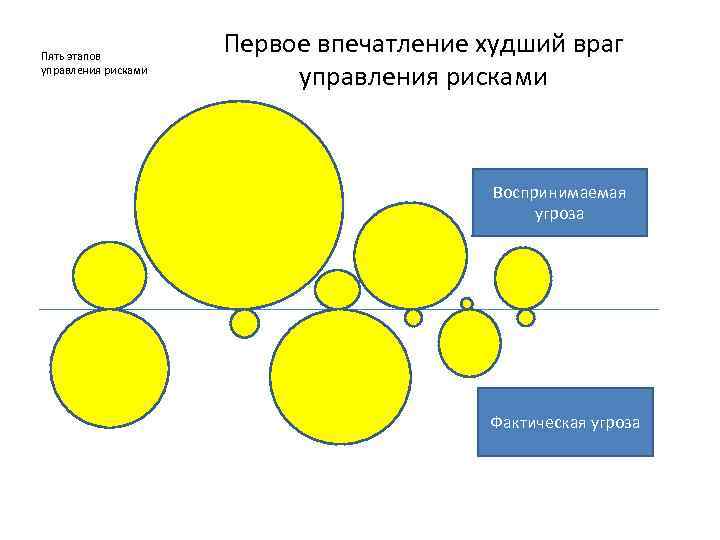 Пять этапов управления рисками

Первое впечатление худший враг управления рисками

Воспринимаемая угроза

Фактическая угроза